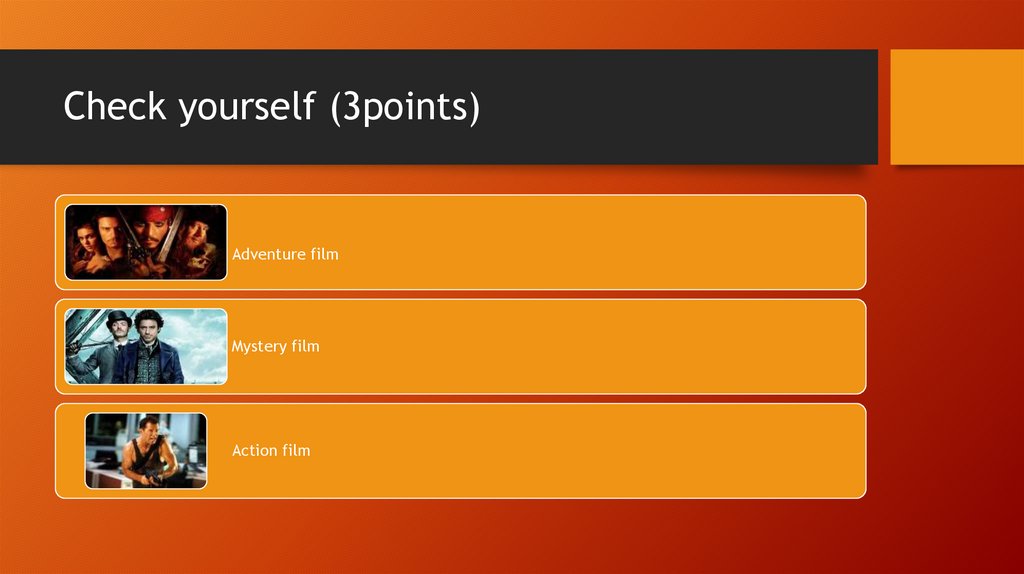 Check yourself (3points)

Adventure film

Mystery film

Action film